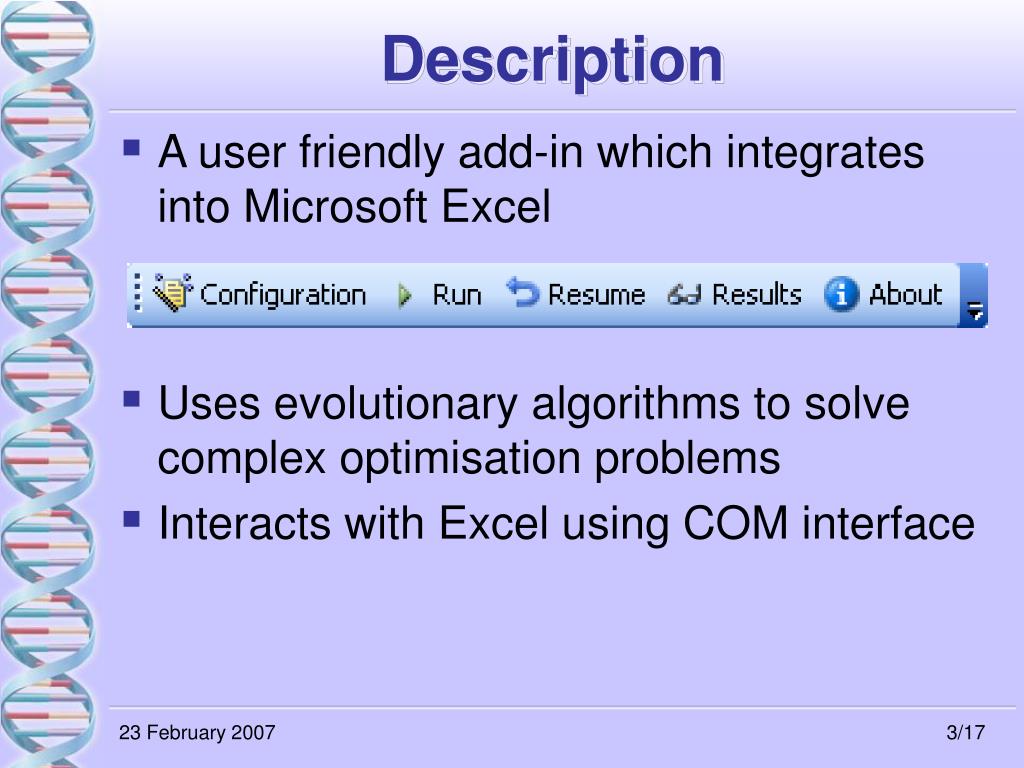 Description

A user friendly add-in which integrates into Microsoft Excel

Configuration Run Resume Results About

Uses evolutionary algorithms to solve complex optimisation problems

Interacts with Excel using COM interface

23 February 2007

3/17